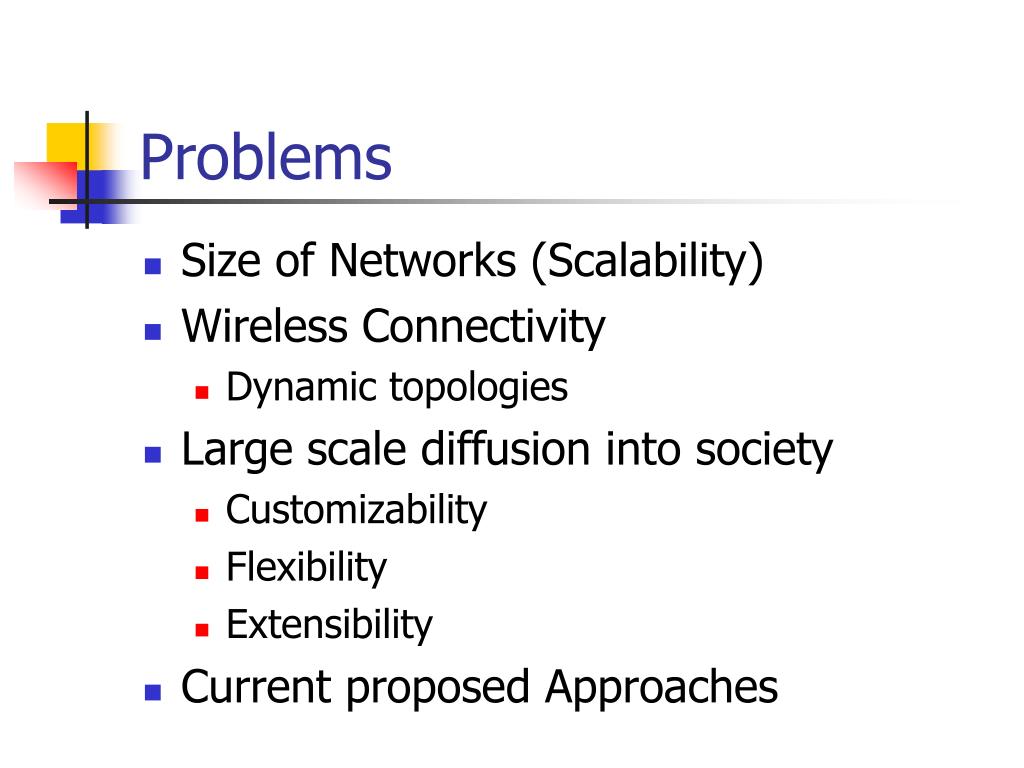 Problems

- Size of Networks (Scalability)
- Wireless Connectivity
  - Dynamic topologies
- Large scale diffusion into society
  - Customizability
  - Flexibility
  - Extensibility
- Current proposed Approaches